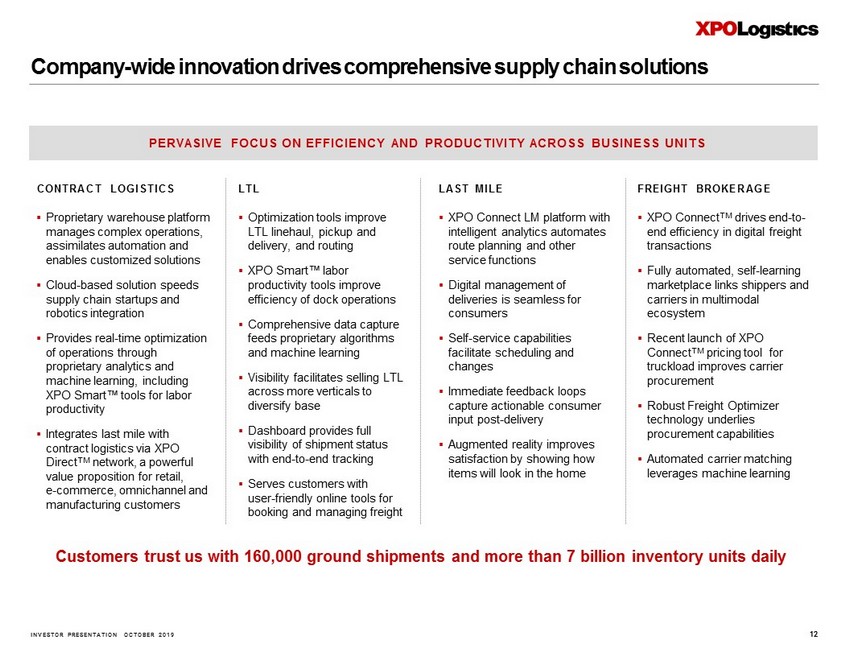 XPOLogistics

Company-wide innovation drives comprehensive supply chain solutions

PERVASIVE FOCUS ON EFFICIENCY AND PRODUCTIVITY ACROSS BUSINESS UNITS

CONTRACT LOGISTICS

▪ Proprietary warehouse platform manages complex operations, assimilates automation and enables customized solutions

▪ Cloud-based solution speeds supply chain startups and robotics integration

▪ Provides real-time optimization of operations through proprietary analytics and machine learning, including XPO Smart™ tools for labor productivity

▪ Integrates last mile with contract logistics via XPO Direct™ network, a powerful value proposition for retail, e-commerce, omnichannel and manufacturing customers

LTL

▪ Optimization tools improve LTL linehaul, pickup and delivery, and routing

▪ XPO Smart™ labor productivity tools improve efficiency of dock operations

▪ Comprehensive data capture feeds proprietary algorithms and machine learning

▪ Visibility facilitates selling LTL across more verticals to diversify base

▪ Dashboard provides full visibility of shipment status with end-to-end tracking

▪ Serves customers with user-friendly online tools for booking and managing freight

LAST MILE

▪ XPO Connect LM platform with intelligent analytics automates route planning and other service functions

▪ Digital management of deliveries is seamless for consumers

▪ Self-service capabilities facilitate scheduling and changes

▪ Immediate feedback loops capture actionable consumer input post-delivery

▪ Augmented reality improves satisfaction by showing how items will look in the home

FREIGHT BROKERAGE

▪ XPO Connect™ drives end-to-end efficiency in digital freight transactions

▪ Fully automated, self-learning marketplace links shippers and carriers in multimodal ecosystem

▪ Recent launch of XPO Connect™ pricing tool for truckload improves carrier procurement

▪ Robust Freight Optimizer technology underlies procurement capabilities

▪ Automated carrier matching leverages machine learning

Customers trust us with 160,000 ground shipments and more than 7 billion inventory units daily

INVESTOR PRESENTATION OCTOBER 2019

12